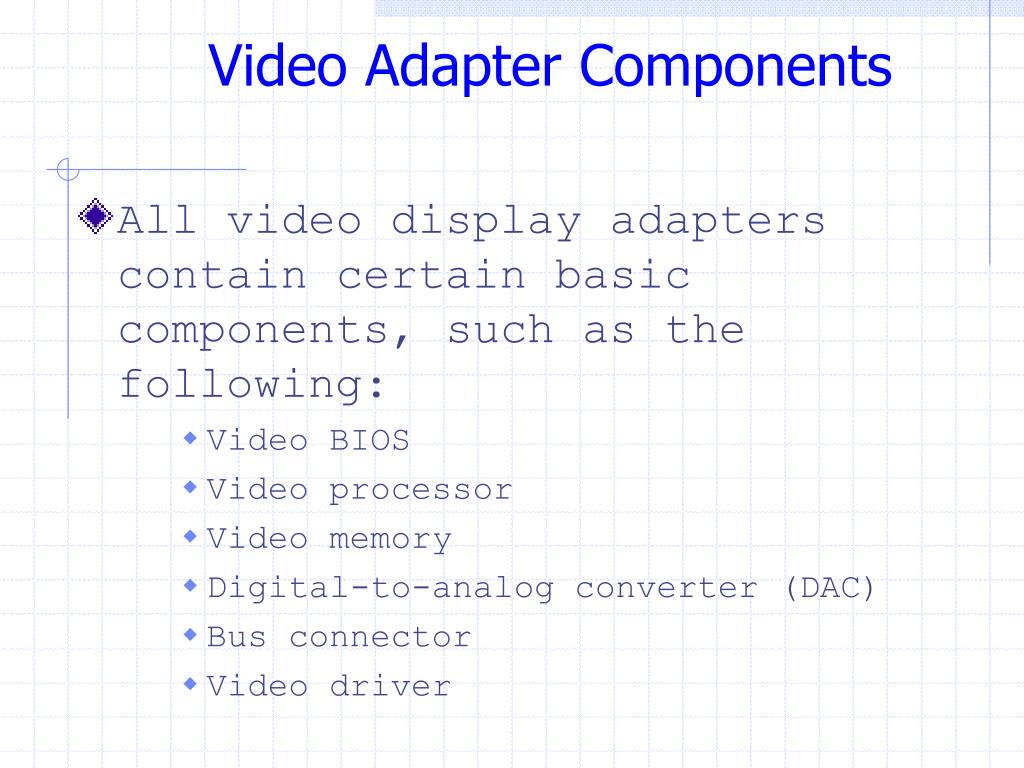 Video Adapter Components

All video display adapters contain certain basic components, such as the following:

Video BIOS
Video processor
Video memory
Digital-to-analog converter (DAC)
Bus connector
Video driver